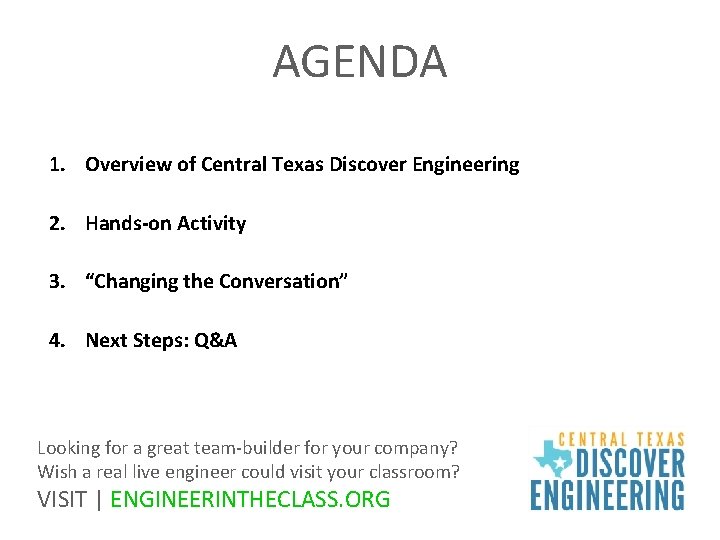 AGENDA

1. Overview of Central Texas Discover Engineering

2. Hands-on Activity

3. “Changing the Conversation”

4. Next Steps: Q&A

Looking for a great team-builder for your company?
Wish a real live engineer could visit your classroom?
VISIT | ENGINEERINTHECLASS.ORG

CENTRAL TEXAS
DISCOVER
ENGINEERING